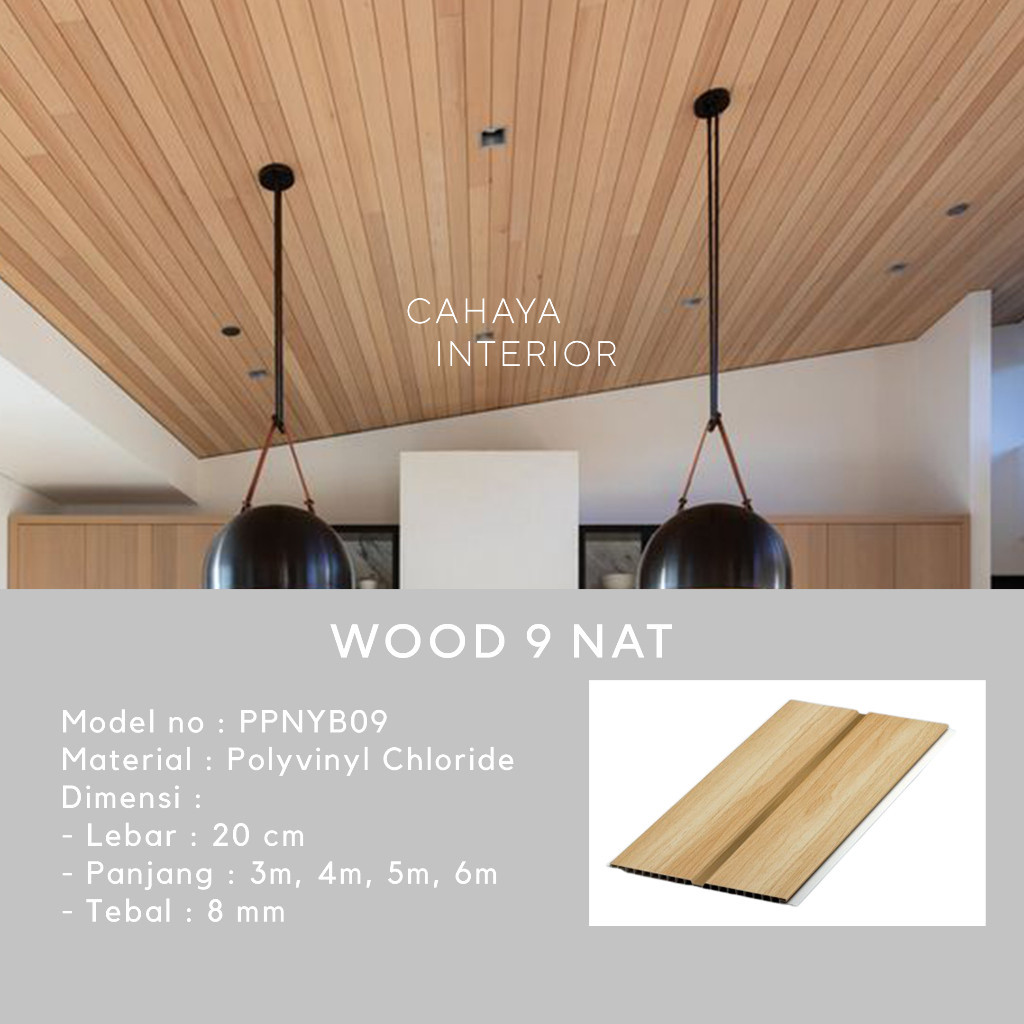 CAHAYA
INTERIOR

WOOD 9 NAT

Model no : PPNYB09
Material : Polyvinyl Chloride
Dimensi :
- Lebar : 20 cm
- Panjang : 3m, 4m, 5m, 6m
- Tebal : 8 mm